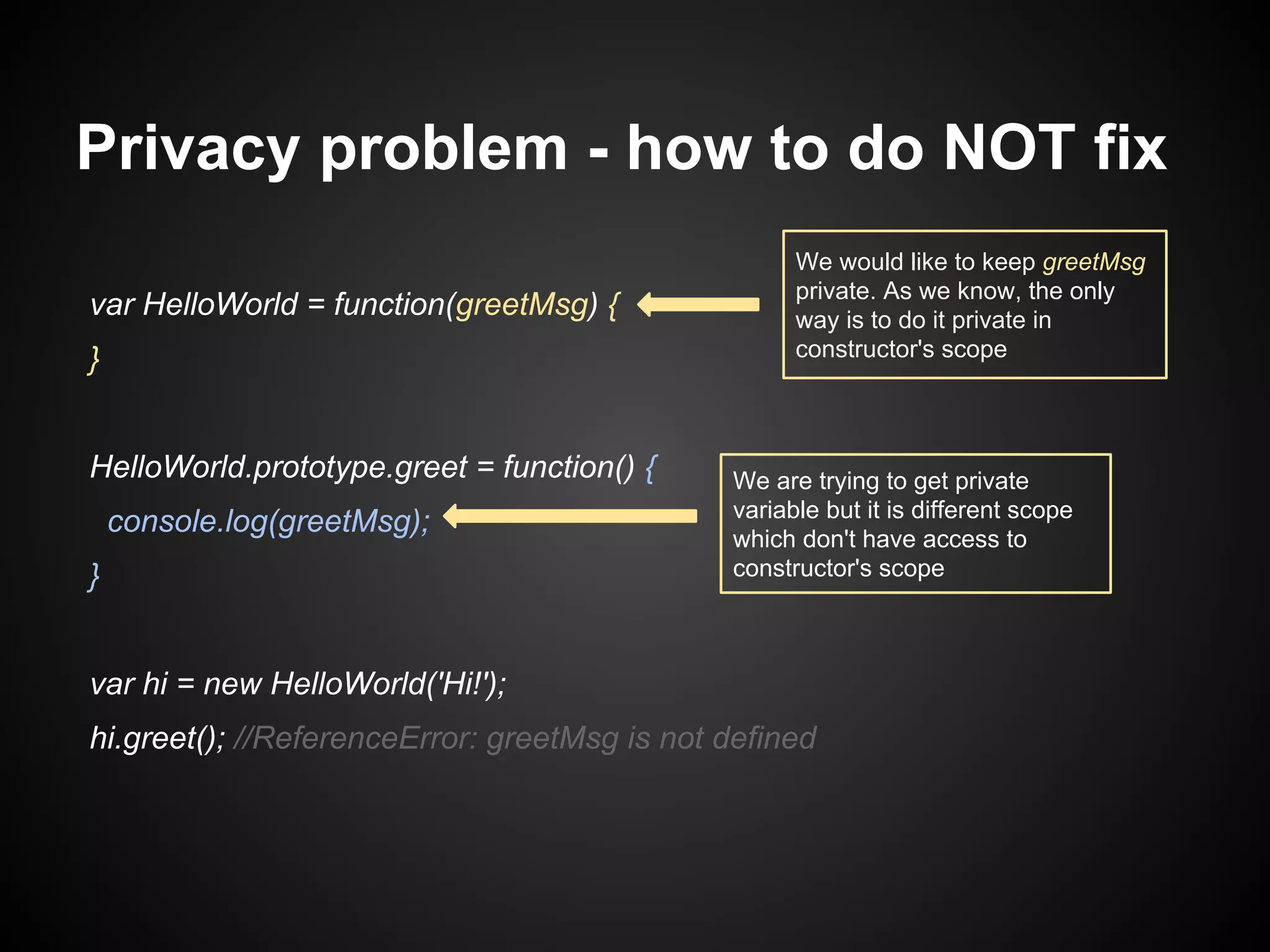 Privacy problem - how to do NOT fix

var HelloWorld = function(greetMsg) {
}

We would like to keep greetMsg private. As we know, the only way is to do it private in constructor's scope

HelloWorld.prototype.greet = function() {
  console.log(greetMsg);
}

We are trying to get private variable but it is different scope which don't have access to constructor's scope

var hi = new HelloWorld('Hi!');
hi.greet(); //ReferenceError: greetMsg is not defined